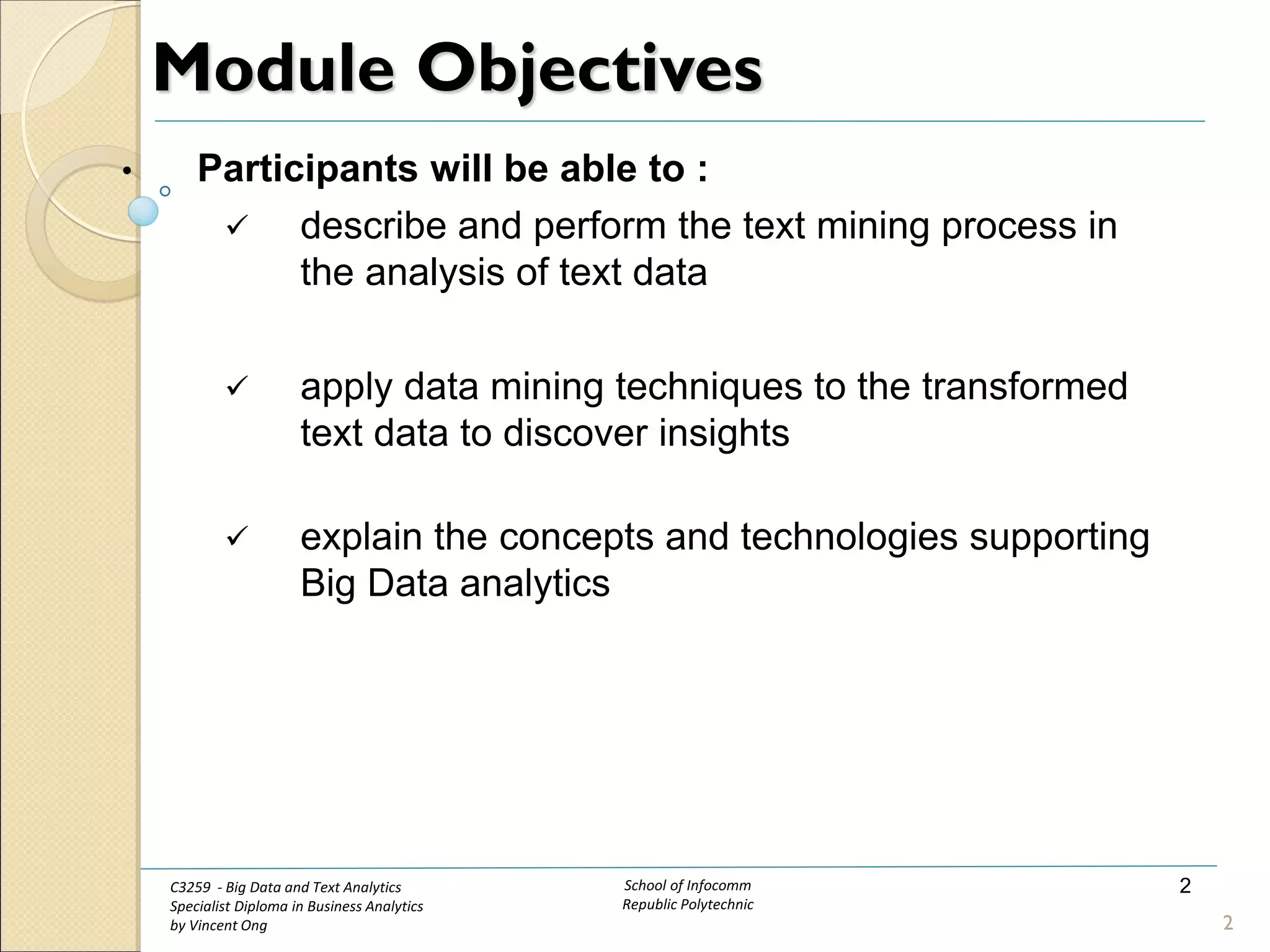 Module Objectives

• Participants will be able to :

✓ describe and perform the text mining process in the analysis of text data

✓ apply data mining techniques to the transformed text data to discover insights

✓ explain the concepts and technologies supporting Big Data analytics

C3259 - Big Data and Text Analytics
Specialist Diploma in Business Analytics
by Vincent Ong

School of Infocomm
Republic Polytechnic

2

2